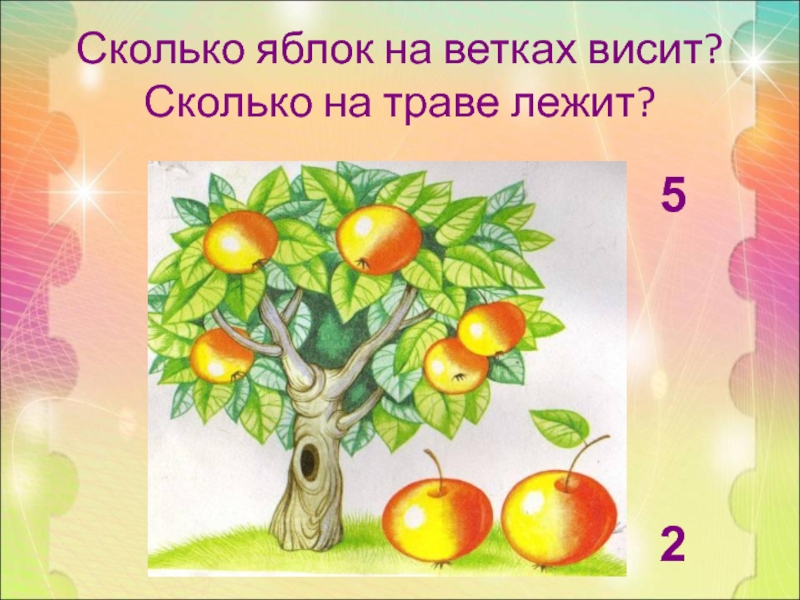 Сколько яблок на ветках висит?
Сколько на траве лежит?

5

2